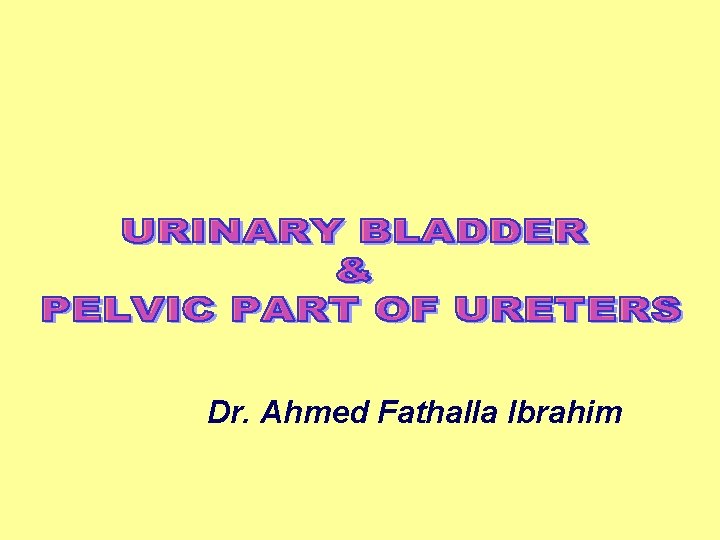 URINARY BLADDER
&
PELVIC PART OF URETERS

Dr. Ahmed Fathalla Ibrahim